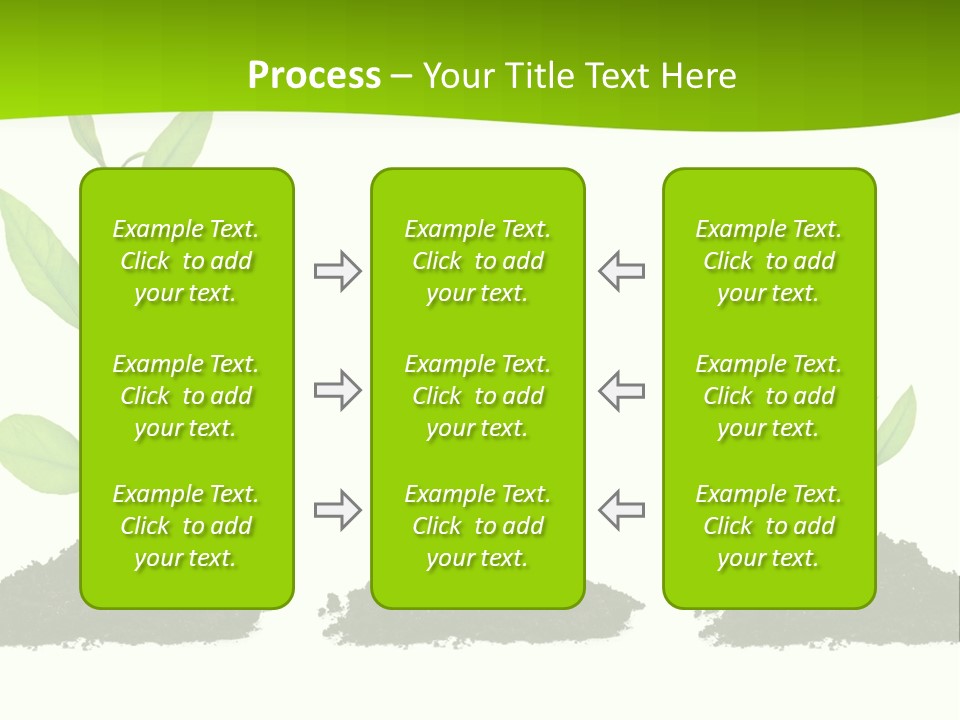 Process – Your Title Text Here

Example Text. Click to add your text.

Example Text. Click to add your text.

Example Text. Click to add your text.

Example Text. Click to add your text.

Example Text. Click to add your text.

Example Text. Click to add your text.

Example Text. Click to add your text.

Example Text. Click to add your text.

Example Text. Click to add your text.